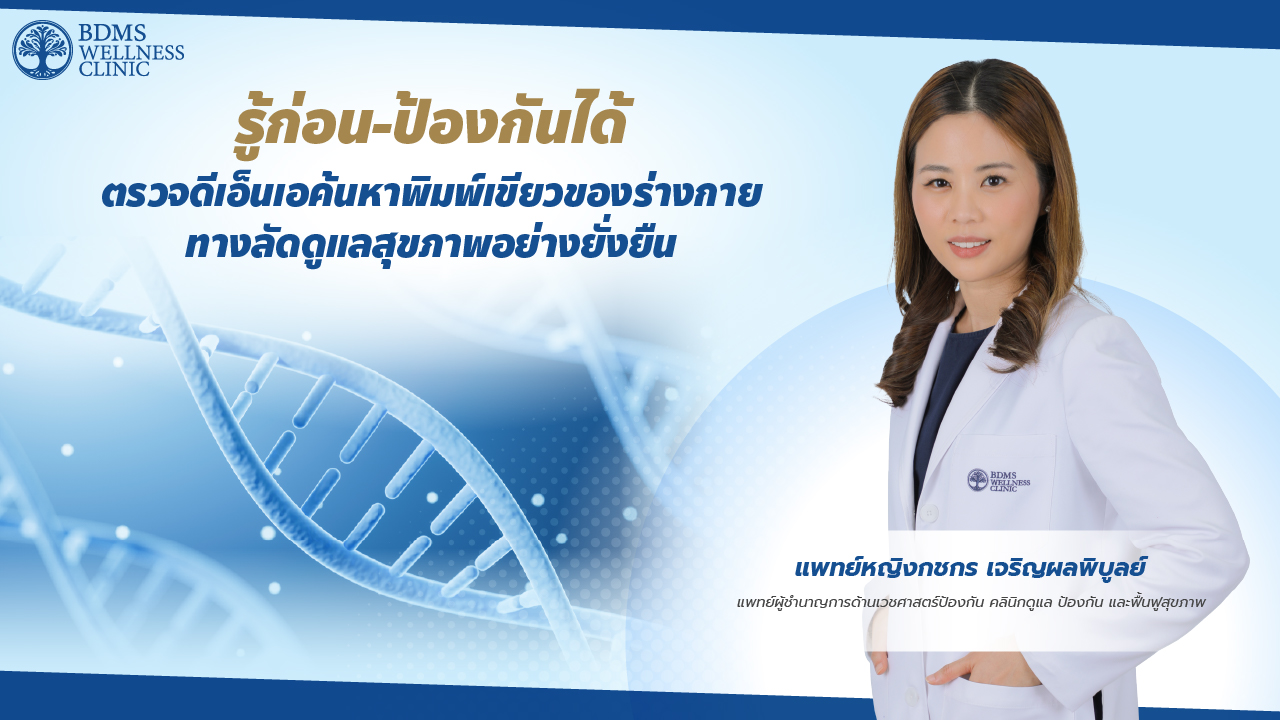 BDMS WELLNESS CLINIC

รู้ก่อน-ป้องกันได้
ตรวจดีเอ็นเอค้นหาพิมพ์เขียวของร่างกาย
ทางลัดดูแลสุขภาพอย่างยั่งยืน

BDMS WELLNESS CLINIC

แพทย์หญิงกชกร เจริญผลพิบูลย์
แพทย์ผู้ชำนาญการด้านเวชศาสตร์ป้องกัน คลินิกดูแล ป้องกัน และฟื้นฟูสุขภาพ